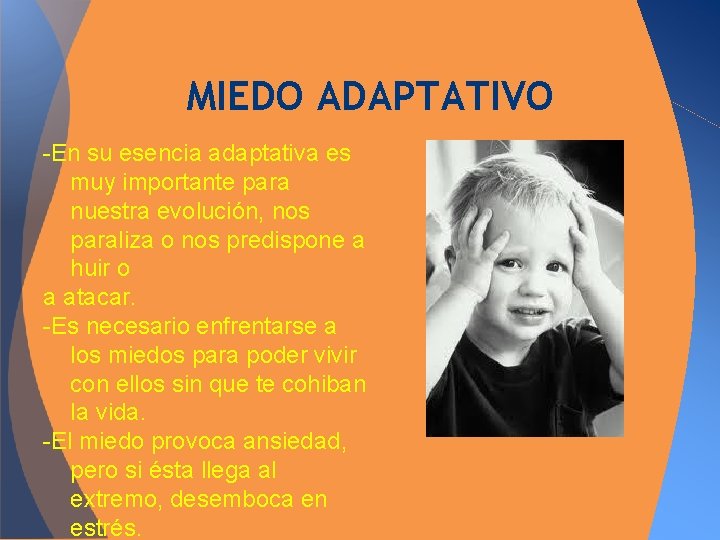 MIEDO ADAPTATIVO

-En su esencia adaptativa es muy importante para nuestra evolución, nos paraliza o nos predispone a huir o

a atacar.

-Es necesario enfrentarse a los miedos para poder vivir con ellos sin que te cohiban la vida.

-El miedo provoca ansiedad, pero si ésta llega al extremo, desemboca en estrés.